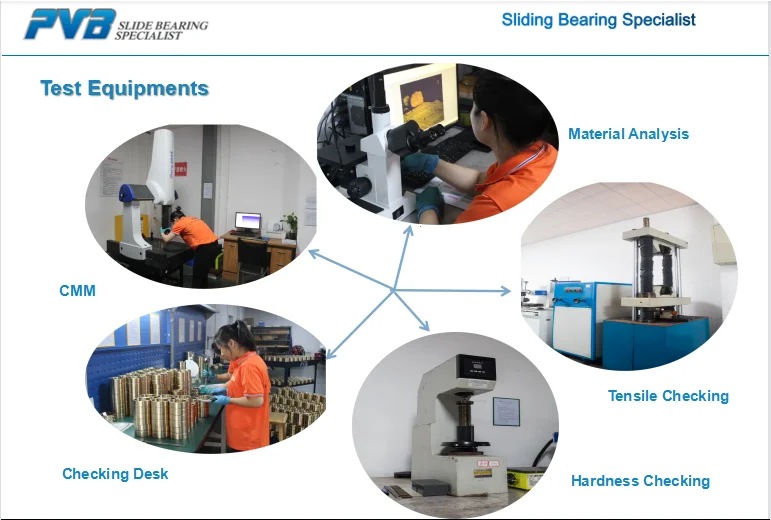 PVB SLIDE BEARING SPECIALIST

Sliding Bearing Specialist

Test Equipments

Material Analysis

CMM

Tensile Checking

Checking Desk

Hardness Checking